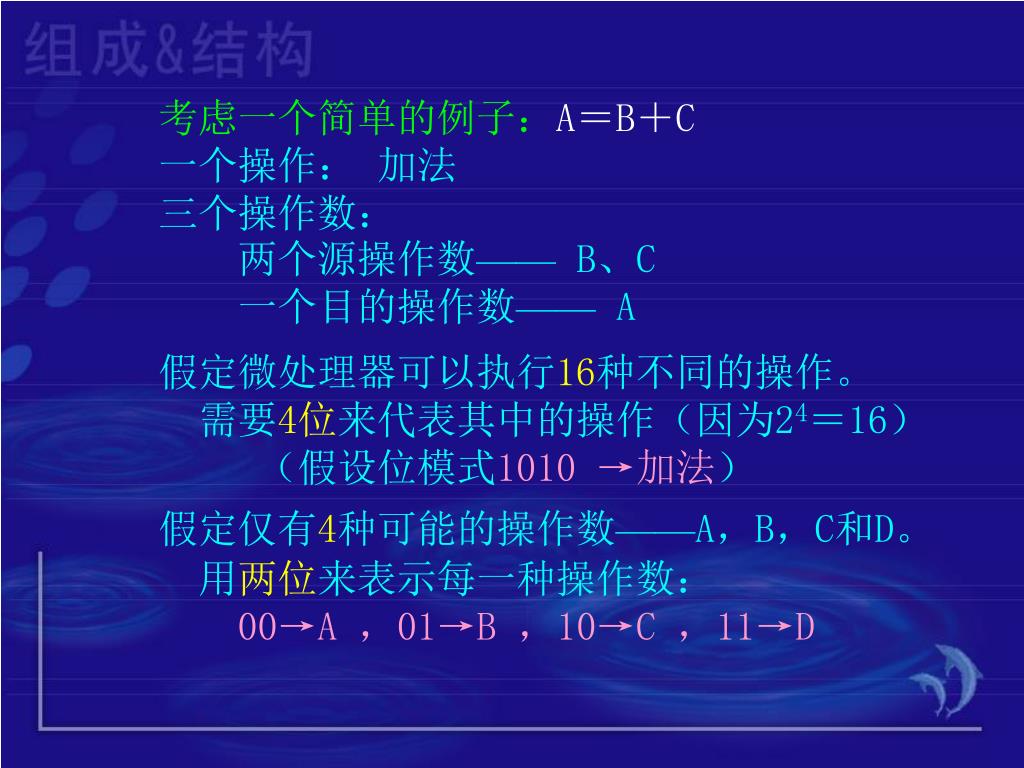 组成&结构

考虑一个简单的例子：A＝B＋C
一个操作： 加法
三个操作数：
两个源操作数—— B、C
一个目的操作数—— A

假定微处理器可以执行16种不同的操作。
需要4位来代表其中的操作（因为$2^4$＝16）
（假设位模式1010 →加法）

假定仅有4种可能的操作数——A，B，C和D。
用两位来表示每一种操作数：
00→A ，01→B ，10→C ，11→D